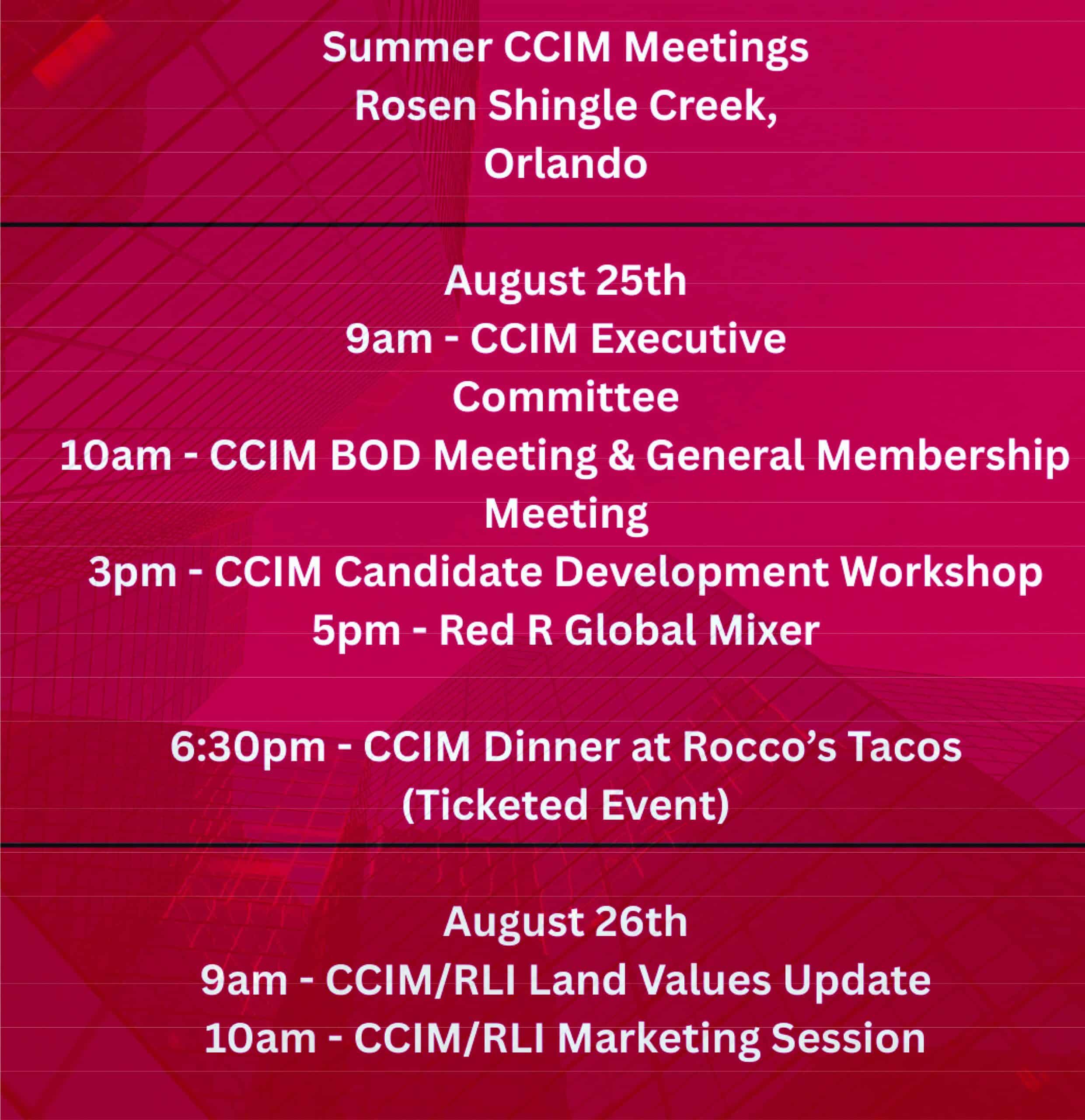 Summer CCIM Meetings
Rosen Shingle Creek,
Orlando

August 25th
9am - CCIM Executive Committee
10am - CCIM BOD Meeting & General Membership Meeting
3pm - CCIM Candidate Development Workshop
5pm - Red R Global Mixer

6:30pm - CCIM Dinner at Rocco's Tacos (Ticketed Event)

August 26th
9am - CCIM/RLI Land Values Update
10am - CCIM/RLI Marketing Session